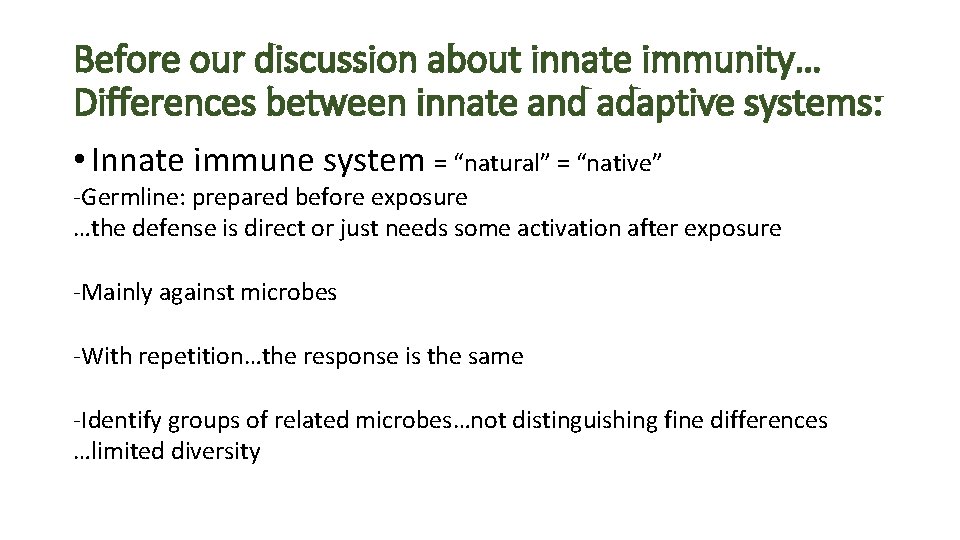 Before our discussion about innate immunity…
Differences between innate and adaptive systems:

• Innate immune system = “natural” = “native”
-Germline: prepared before exposure
…the defense is direct or just needs some activation after exposure

-Mainly against microbes

-With repetition…the response is the same

-Identify groups of related microbes…not distinguishing fine differences
…limited diversity